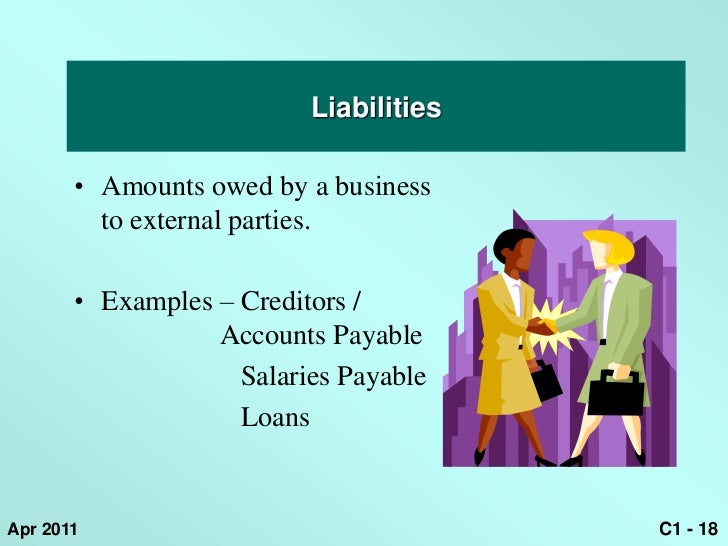 Liabilities

• Amounts owed by a business to external parties.

• Examples – Creditors / Accounts Payable
Salaries Payable
Loans

Apr 2011

C1 - 18